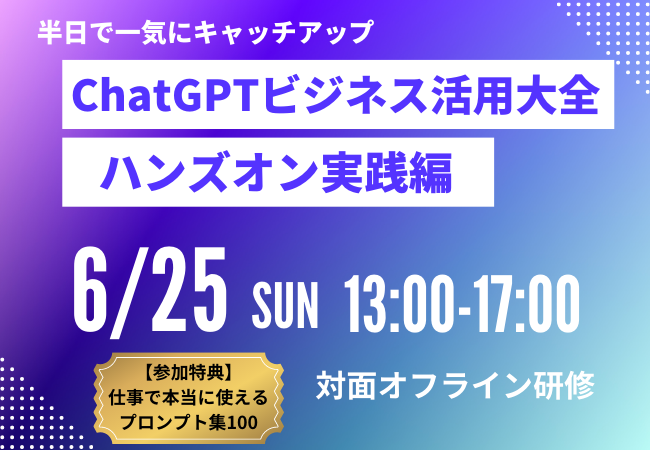 半日で一気にキャッチアップ

ChatGPTビジネス活用大全

ハンズオン実践編

6/25 SUN 13:00-17:00

【参加特典】
仕事で本当に使える
プロンプト集100

対面オフライン研修